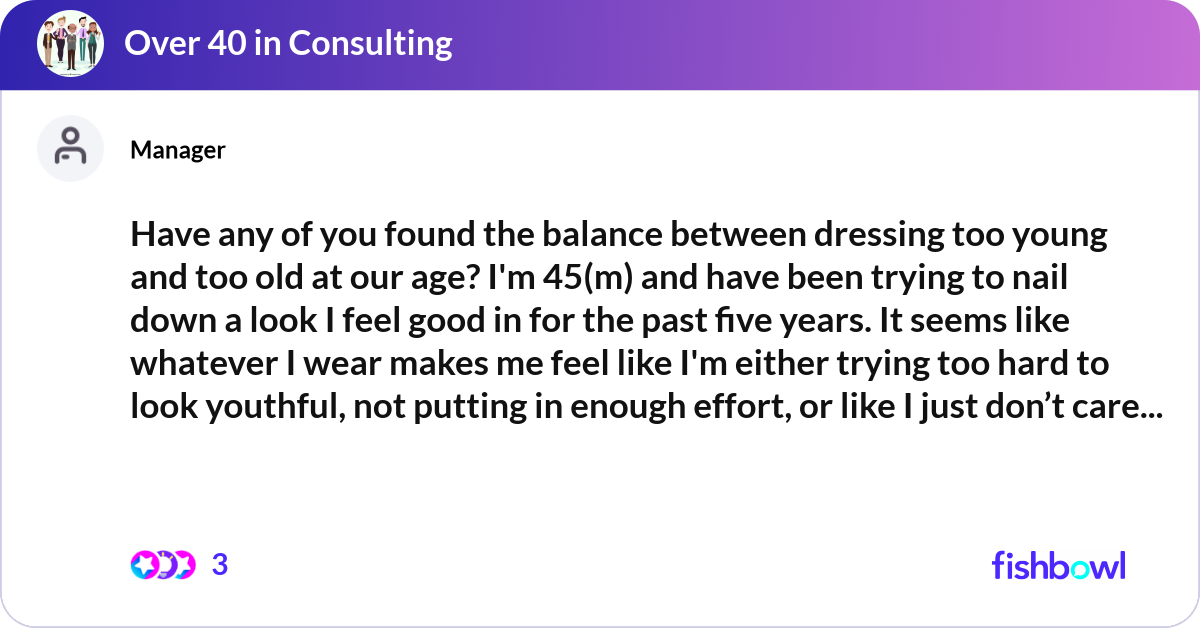 Over 40 in Consulting

Manager

Have any of you found the balance between dressing too young and too old at our age? I'm 45(m) and have been trying to nail down a look I feel good in for the past five years. It seems like whatever I wear makes me feel like I'm either trying too hard to look youthful, not putting in enough effort, or like I just don’t care...

3

fishbowl